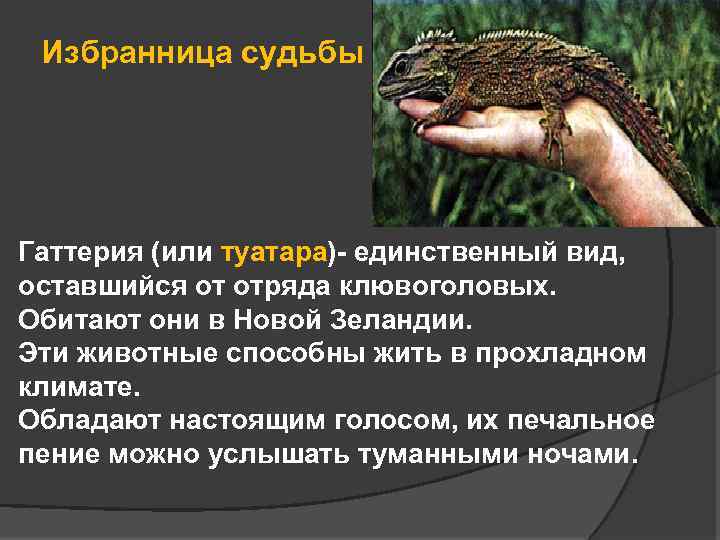 Избранница судьбы

Гаттерия (или туатара)- единственный вид, оставшийся от отряда клювоголовых.
Обитают они в Новой Зеландии.
Эти животные способны жить в прохладном климате.
Обладают настоящим голосом, их печальное пение можно услышать туманными ночами.